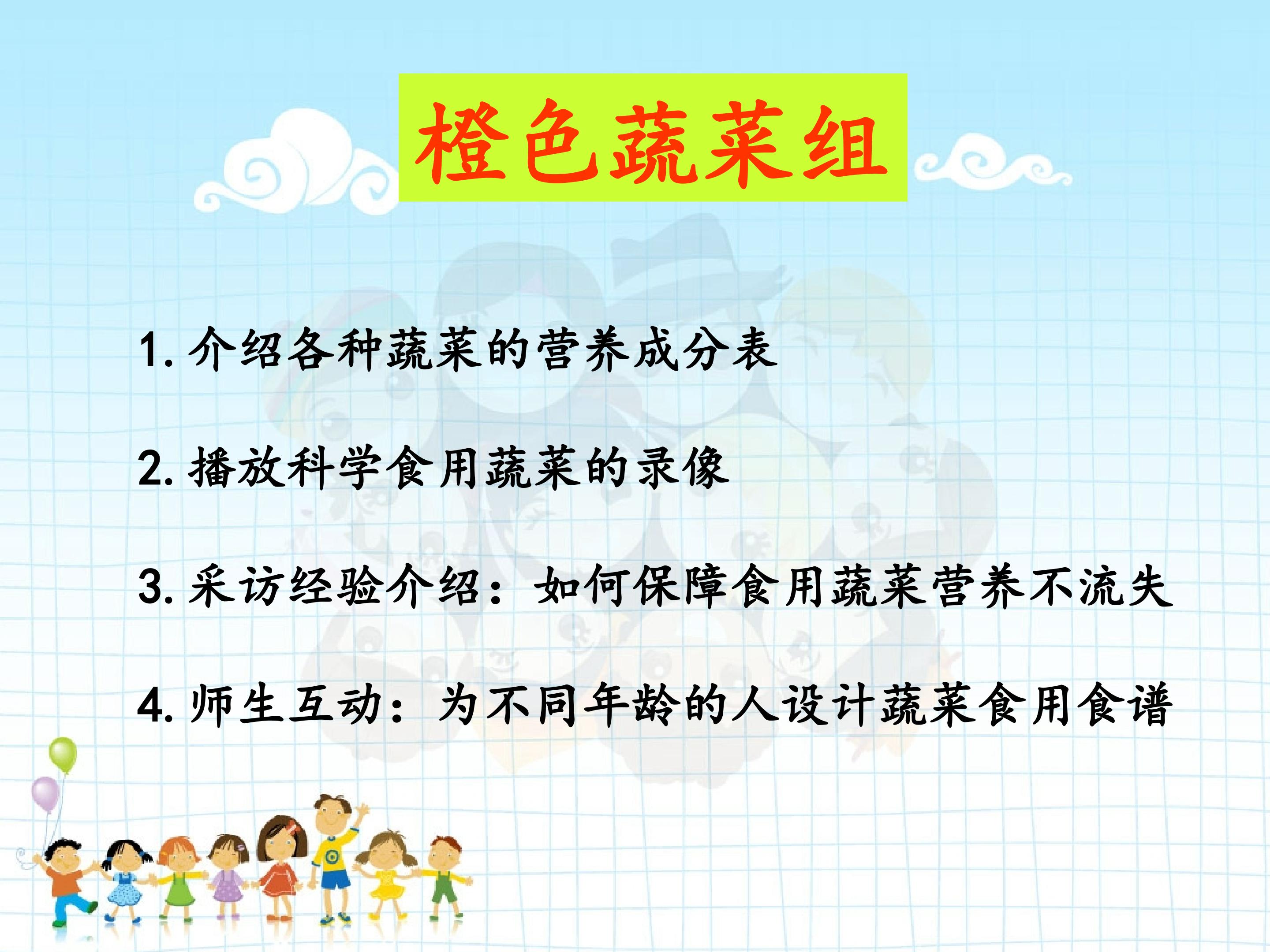 橙色蔬菜组

1. 介绍各种蔬菜的营养成分表

2. 播放科学食用蔬菜的录像

3. 采访经验介绍：如何保障食用蔬菜营养不流失

4. 师生互动：为不同年龄的人设计蔬菜食用食谱